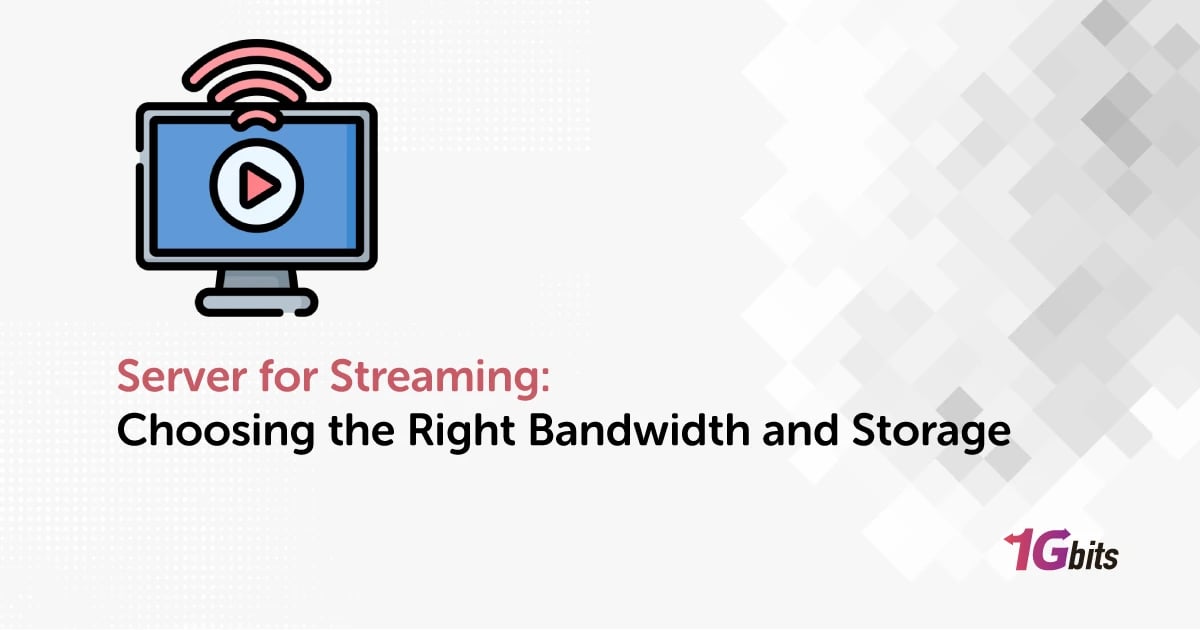 Server for Streaming:
Choosing the Right Bandwidth and Storage

1Gbits